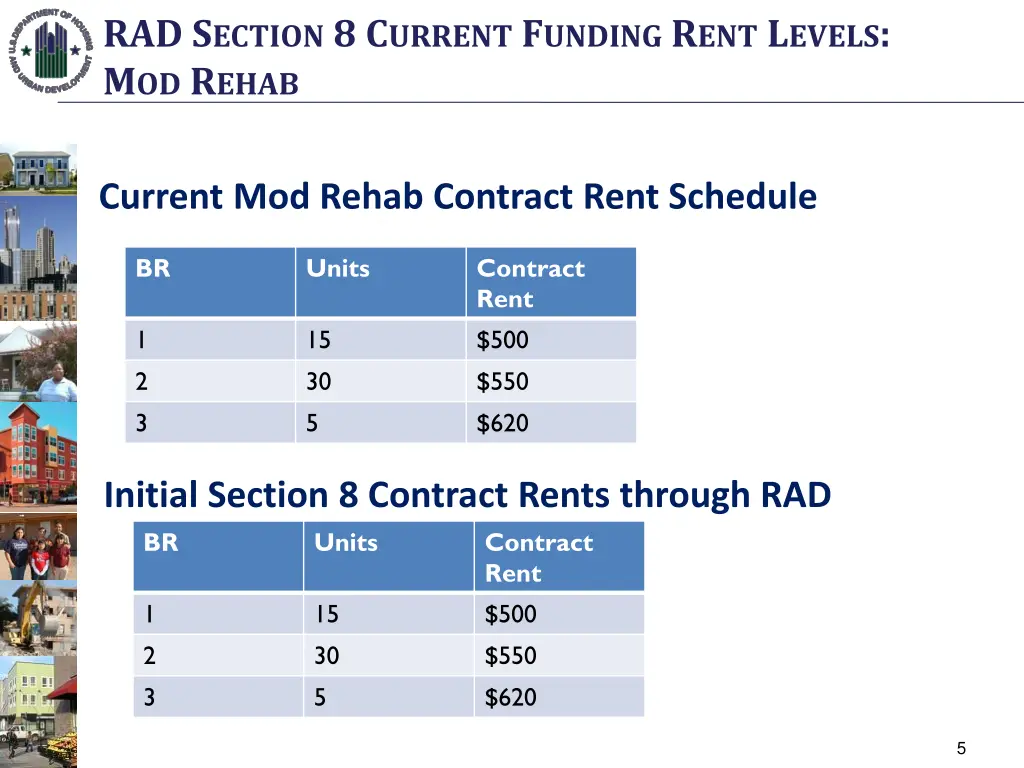 U.S. DEPARTMENT OF HOUSING AND URBAN DEVELOPMENT

RAD SECTION 8 CURRENT FUNDING RENT LEVELS: MOD REHAB

Current Mod Rehab Contract Rent Schedule

| BR | Units | Contract Rent |
|---|---|---|
| 1 | 15 | \$500 |
| 2 | 30 | \$550 |
| 3 | 5 | \$620 |

Initial Section 8 Contract Rents through RAD

| BR | Units | Contract Rent |
|---|---|---|
| 1 | 15 | \$500 |
| 2 | 30 | \$550 |
| 3 | 5 | \$620 |

5